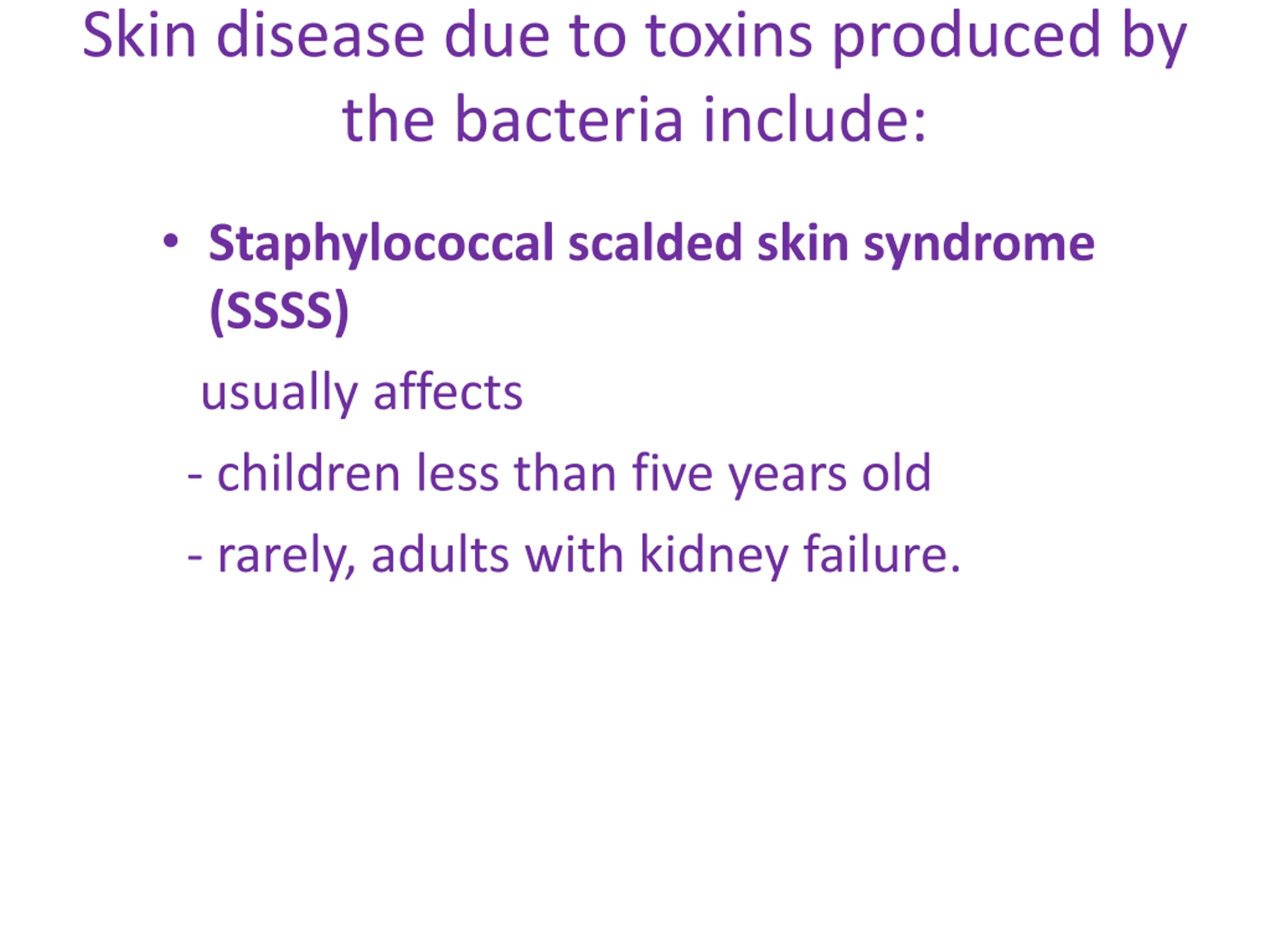 Skin disease due to toxins produced by the bacteria include:

• Staphylococcal scalded skin syndrome (SSSS)

usually affects

- children less than five years old

- rarely, adults with kidney failure.